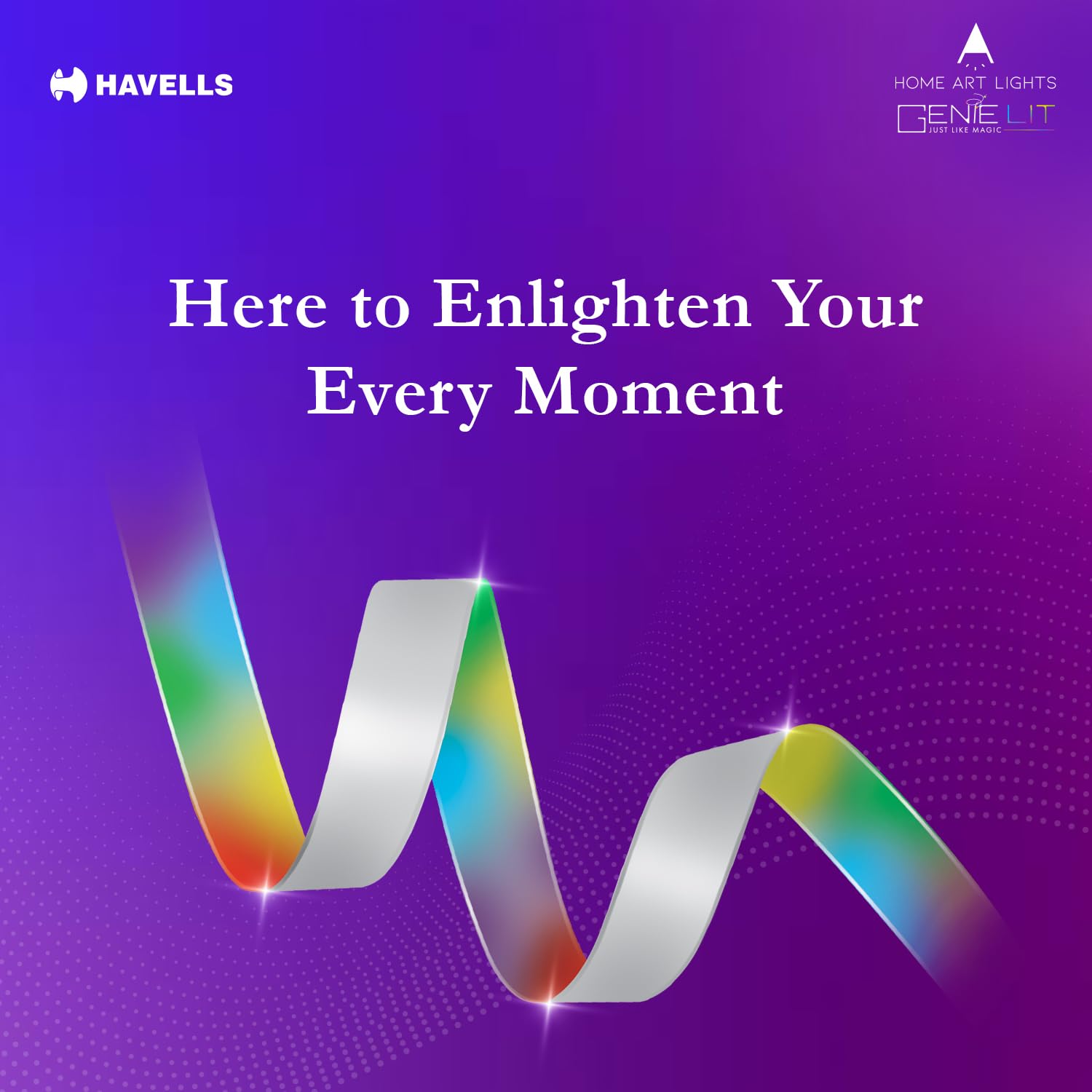 HAVELLS

HOME ART LIGHTS
GENIE LIT
JUST LIKE MAGIC

Here to Enlighten Your Every Moment